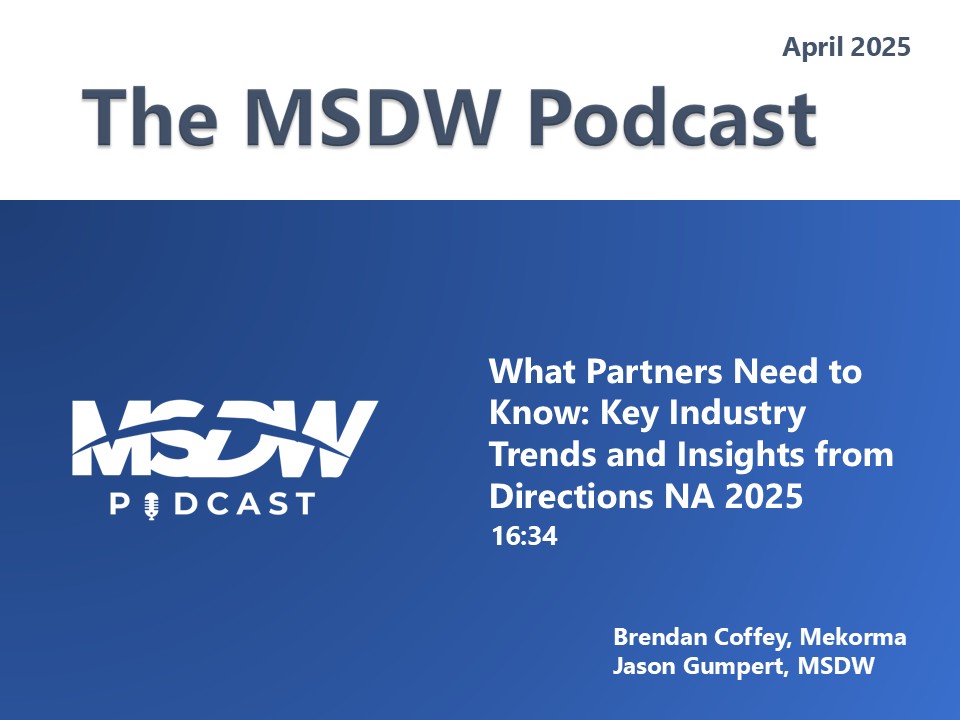 April 2025

The MSDW Podcast

MSDW
PODCAST

What Partners Need to Know: Key Industry Trends and Insights from Directions NA 2025
16:34

Brendan Coffey, Mekorma
Jason Gumpert, MSDW